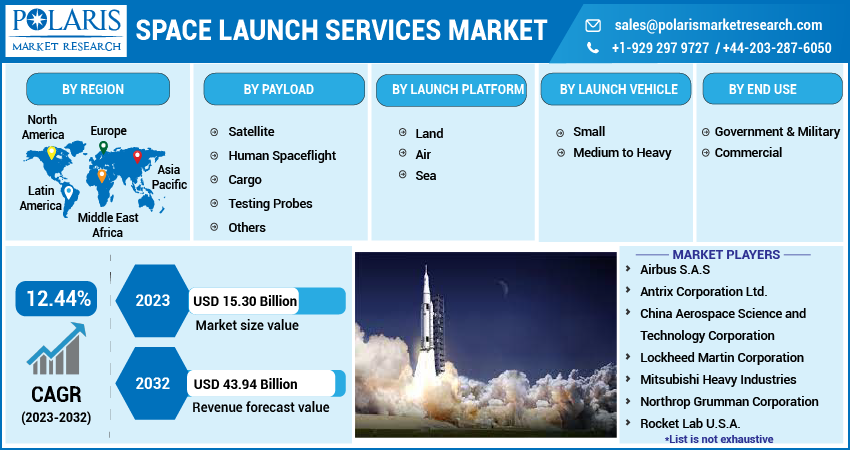 POLARIS
MARKET RESEARCH

SPACE LAUNCH SERVICES MARKET

sales@polarismarketresearch.com
+1-929 297 9727 / +44-203-287-6050

BY REGION

North America
Europe
Asia Pacific
Latin America
Middle East Africa

BY PAYLOAD

Satellite
Human Spaceflight
Cargo
Testing Probes
Others

BY LAUNCH PLATFORM

Land
Air
Sea

BY LAUNCH VEHICLE

Small
Medium to Heavy

BY END USE

Government & Military
Commercial

12.44%

CAGR
(2023-2032)

2023
USD 15.30 Billion
Market size value

2032
USD 43.94 Billion
Revenue forecast value

MARKET PLAYERS

Airbus S.A.S
Antrix Corporation Ltd.
China Aerospace Science and Technology Corporation
Lockheed Martin Corporation
Mitsubishi Heavy Industries
Northrop Grumman Corporation
Rocket Lab U.S.A.
*List is not exhaustive